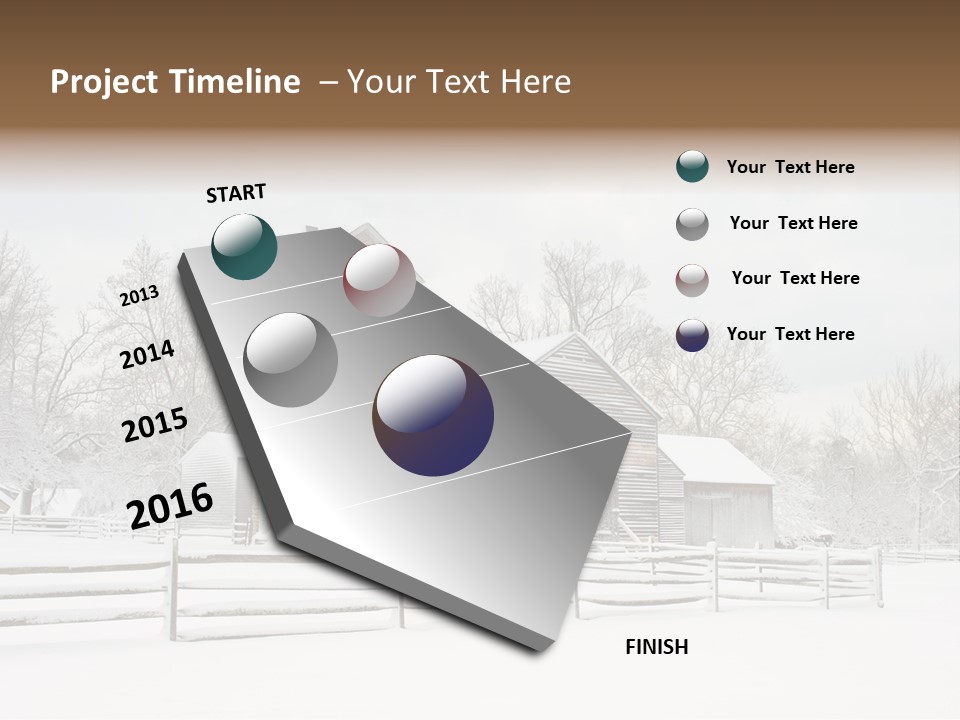 Project Timeline – Your Text Here

START

2013

2014

2015

2016

FINISH

Your Text Here

Your Text Here

Your Text Here

Your Text Here